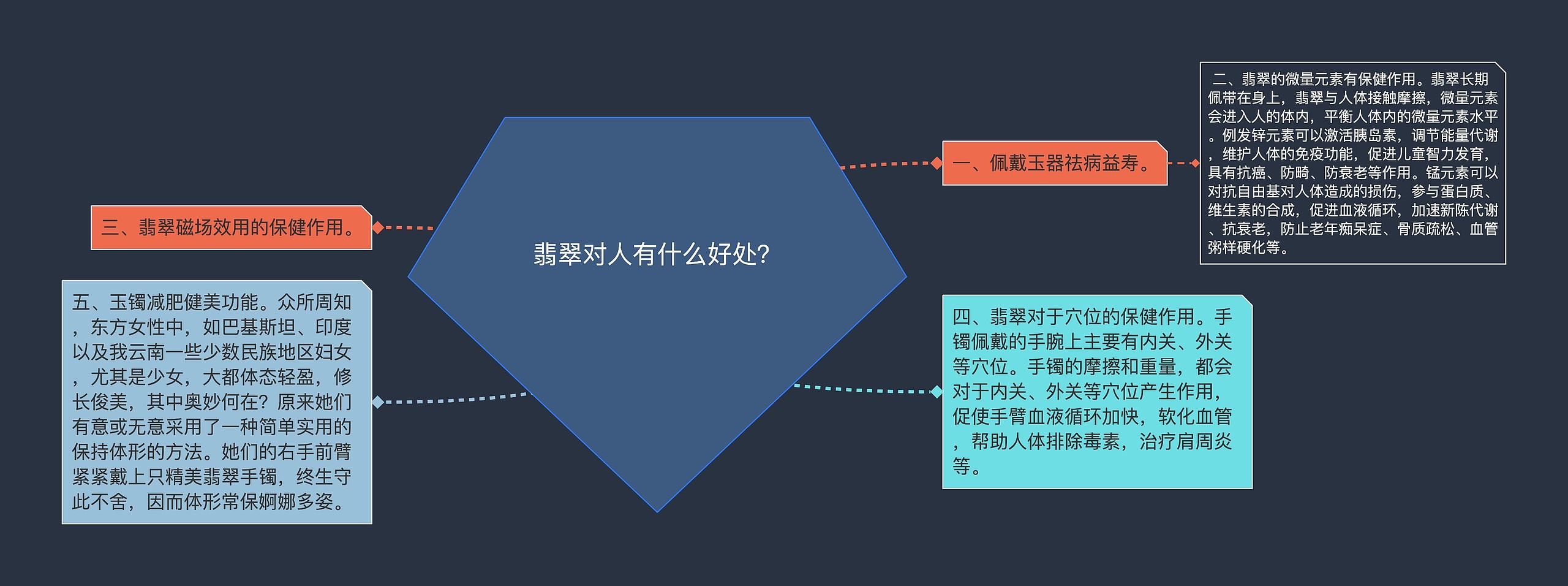 翡翠对人有什么好处?

一、佩戴玉器祛病益寿。

二、翡翠的微量元素有保健作用。翡翠长期佩带在身上，翡翠与人体接触摩擦，微量元素会进入人的体内，平衡人体内的微量元素水平。例发锌元素可以激活胰岛素，调节能量代谢，维护人体的免疫功能，促进儿童智力发育，具有抗癌、防畸、防衰老等作用。锰元素可以对抗自由基对人体造成的损伤，参与蛋白质、维生素的合成，促进血液循环，加速新陈代谢、抗衰老，防止老年痴呆症、骨质疏松、血管粥样硬化等。

三、翡翠磁场效用的保健作用。

四、翡翠对于穴位的保健作用。手镯佩戴的手腕上主要有内关、外关等穴位。手镯的摩擦和重量，都会对于内关、外关等穴位产生作用，促使手臂血液循环加快，软化血管，帮助人体排除毒素，治疗肩周炎等。

五、玉镯减肥健美功能。众所周知，东方女性中，如巴基斯坦、印度以及我云南一些少数民族地区妇女，尤其是少女，大都体态轻盈，修长俊美，其中奥妙何在？原来她们有意或无意采用了一种简单实用的保持体形的方法。她们的右手前臂紧紧戴上只精美翡翠手镯，终生守此不舍，因而体形常保婀娜多姿。